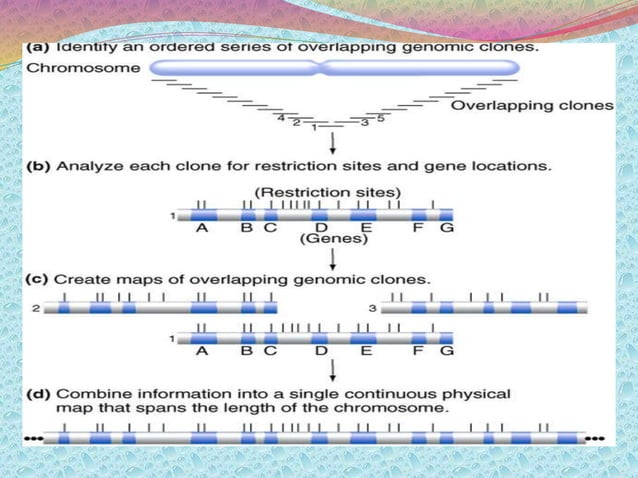 (a) Identify an ordered series of overlapping genomic clones.

Chromosome

Overlapping clones

4 2 1 3 5

(b) Analyze each clone for restriction sites and gene locations.

(Restriction sites)

1

A B C D E F G

(Genes)

(c) Create maps of overlapping genomic clones.

2

3

1

A B C D E F G

(d) Combine information into a single continuous physical map that spans the length of the chromosome.